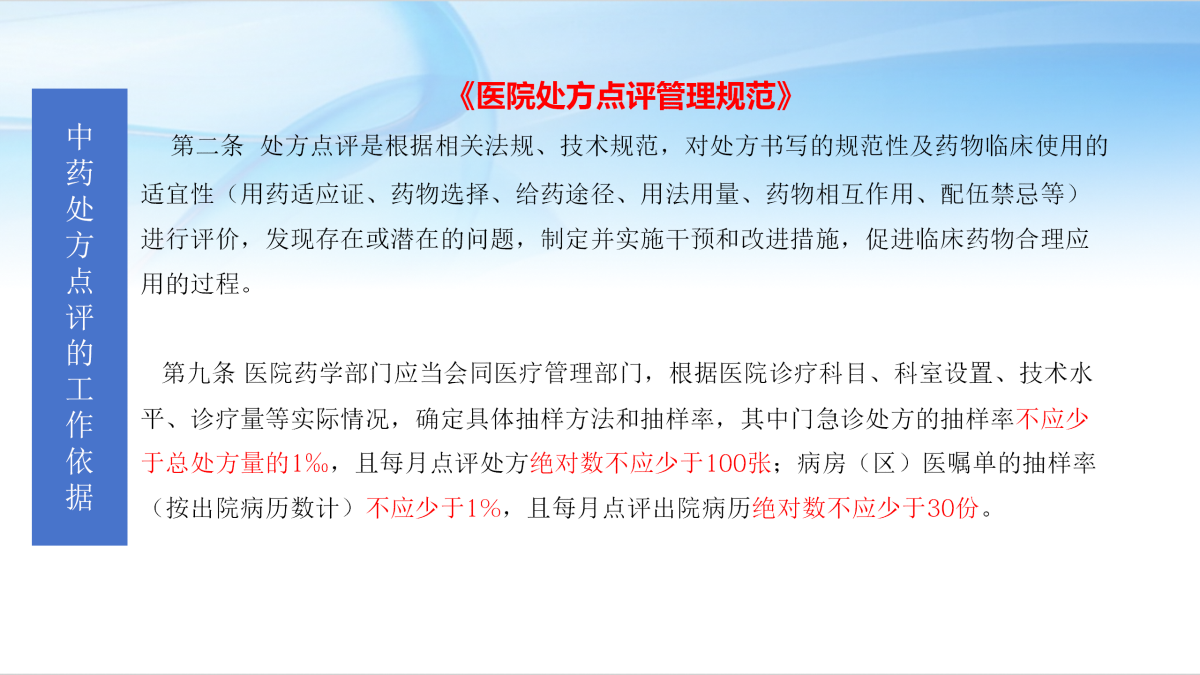 中药处方点评的工作依据

《医院处方点评管理规范》

第二条 处方点评是根据相关法规、技术规范，对处方书写的规范性及药物临床使用的适宜性（用药适应证、药物选择、给药途径、用法用量、药物相互作用、配伍禁忌等）进行评价，发现存在或潜在的问题，制定并实施干预和改进措施，促进临床药物合理应用的过程。

第九条 医院药学部门应当会同医疗管理部门，根据医院诊疗科目、科室设置、技术水平、诊疗量等实际情况，确定具体抽样方法和抽样率，其中门急诊处方的抽样率不应少于总处方量的1‰，且每月点评处方绝对数不应少于100张；病房（区）医嘱单的抽样率（按出院病历数计）不应少于1%，且每月点评出院病历绝对数不应少于30份。